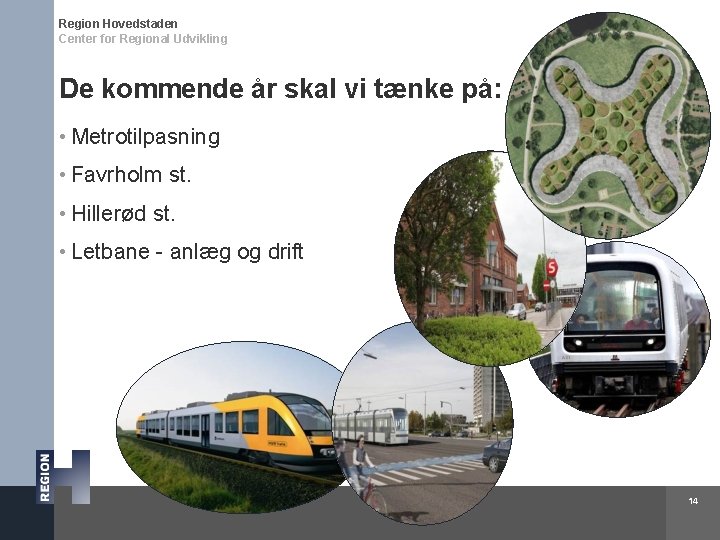 Region Hovedstaden
Center for Regional Udvikling

De kommende år skal vi tænke på:

• Metrotilpasning

• Favrholm st.

• Hillerød st.

• Letbane - anlæg og drift

S

REGION H

14